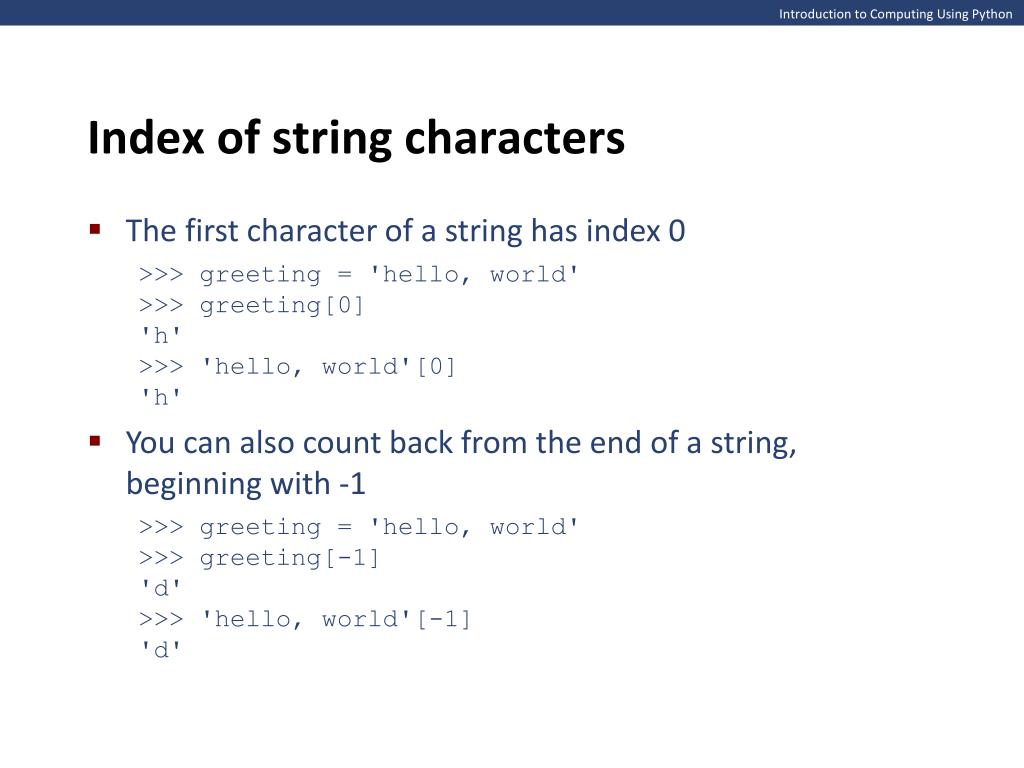 Introduction to Computing Using Python

Index of string characters

▪ The first character of a string has index 0

>>> greeting = 'hello, world'
>>> greeting[0]
'h'
>>> 'hello, world'[0]
'h'

▪ You can also count back from the end of a string, beginning with -1

>>> greeting = 'hello, world'
>>> greeting[-1]
'd'
>>> 'hello, world'[-1]
'd'